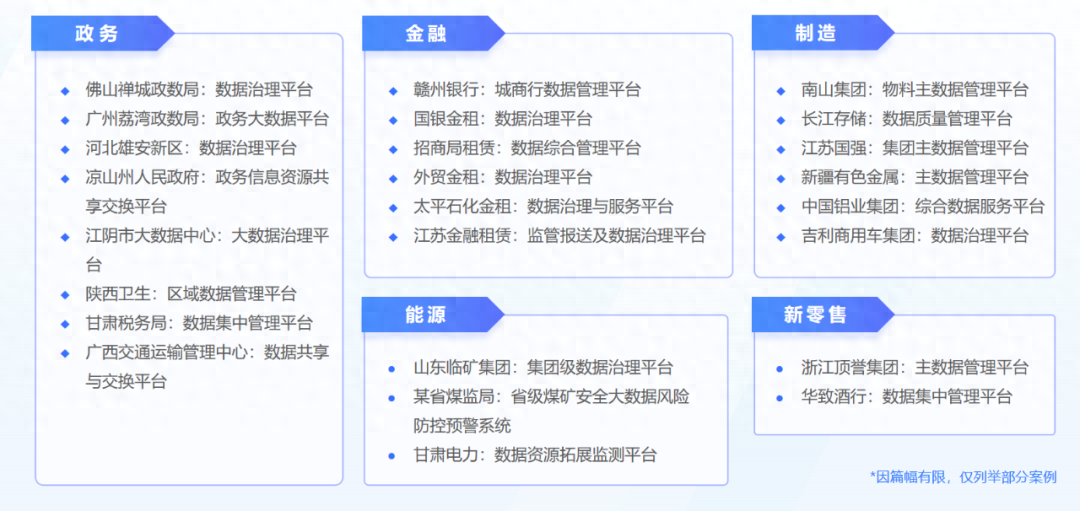 政务

◆ 佛山禅城政数局：数据治理平台
◆ 广州荔湾政数局：政务大数据平台
◆ 河北雄安新区：数据治理平台
◆ 凉山州人民政府：政务信息资源共享交换平台
◆ 江阴市大数据中心：大数据治理平台
◆ 陕西卫生：区域数据管理平台
◆ 甘肃税务局：数据集中管理平台
◆ 广西交通运输管理中心：数据共享与交换平台

金融

◆ 赣州银行：城商行数据管理平台
◆ 国银金租：数据治理平台
◆ 招商局租赁：数据综合管理平台
◆ 外贸金租：数据治理平台
◆ 太平石化金租：数据治理与服务平台
◆ 江苏金融租赁：监管报送及数据治理平台

能源

◆ 山东临矿集团：集团级数据治理平台
◆ 某省煤监局：省级煤矿安全大数据风险防控预警系统
◆ 甘肃电力：数据资源拓展监测平台

制造

◆ 南山集团：物料主数据管理平台
◆ 长江存储：数据质量管理平台
◆ 江苏国强：集团主数据管理平台
◆ 新疆有色金属：主数据管理平台
◆ 中国铝业集团：综合数据服务平台
◆ 吉利商用车集团：数据治理平台

新零售

◆ 浙江顶誉集团：主数据管理平台
◆ 华致酒行：数据集中管理平台

*因篇幅有限，仅列举部分案例